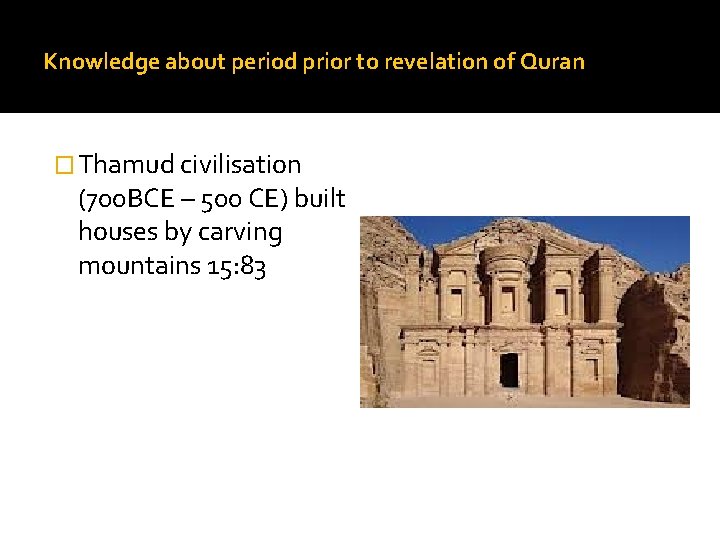 Knowledge about period prior to revelation of Quran

Thamud civilisation (700BCE – 500 CE) built houses by carving mountains 15:83